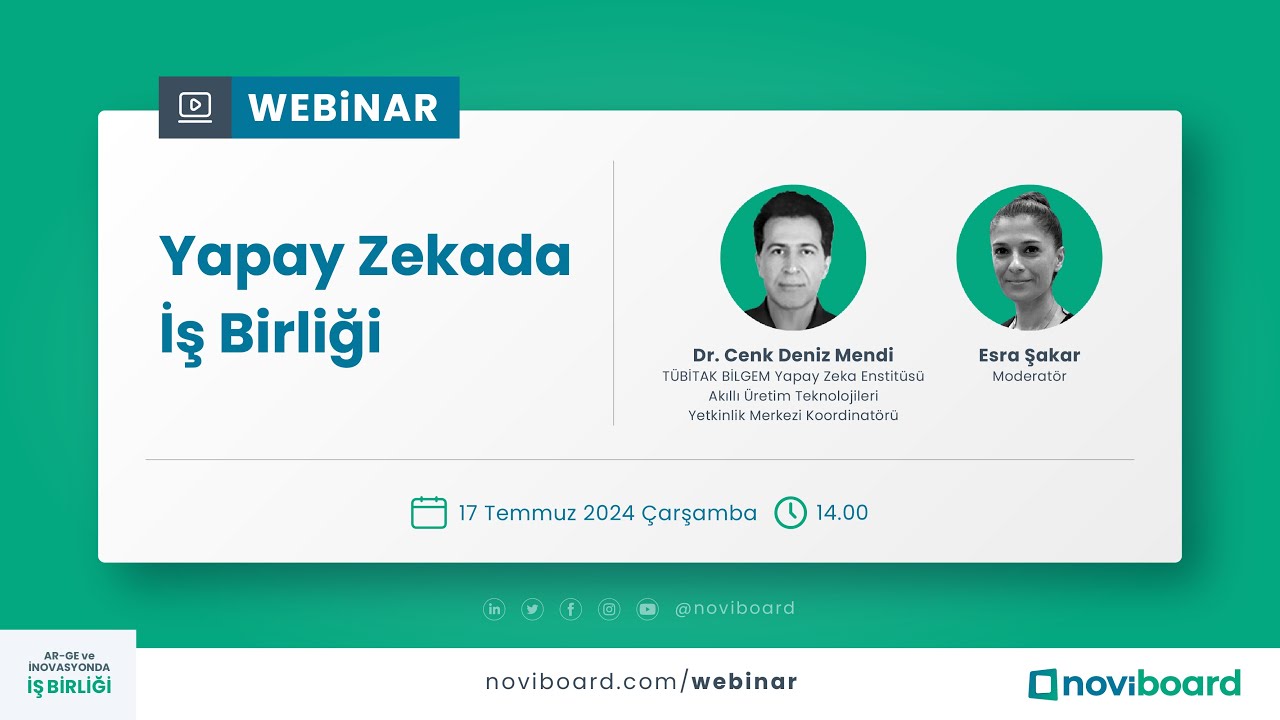 WEBİNAR

Yapay Zekada İş Birliği

Dr. Cenk Deniz Mendi
TÜBİTAK BİLGEM Yapay Zeka Enstitüsü Akıllı Üretim Teknolojileri Yetkinlik Merkezi Koordinatörü

Esra Şakar
Moderatör

17 Temmuz 2024 Çarşamba 14.00

@noviboard

AR-GE ve İNOVASYONDA İŞ BİRLİĞİ

noviboard.com/webinar

noviboard